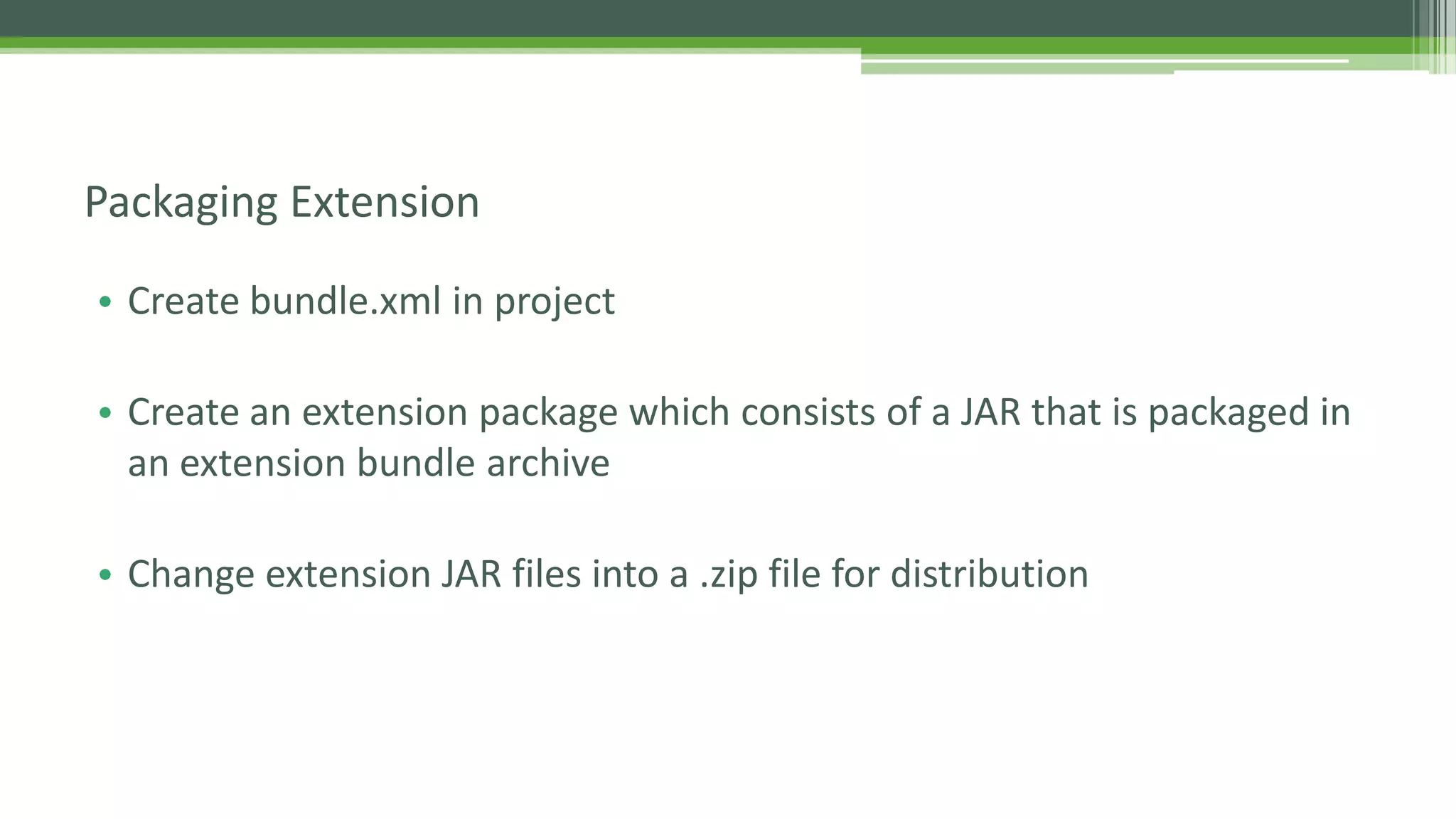 Packaging Extension

• Create bundle.xml in project

• Create an extension package which consists of a JAR that is packaged in an extension bundle archive

• Change extension JAR files into a .zip file for distribution